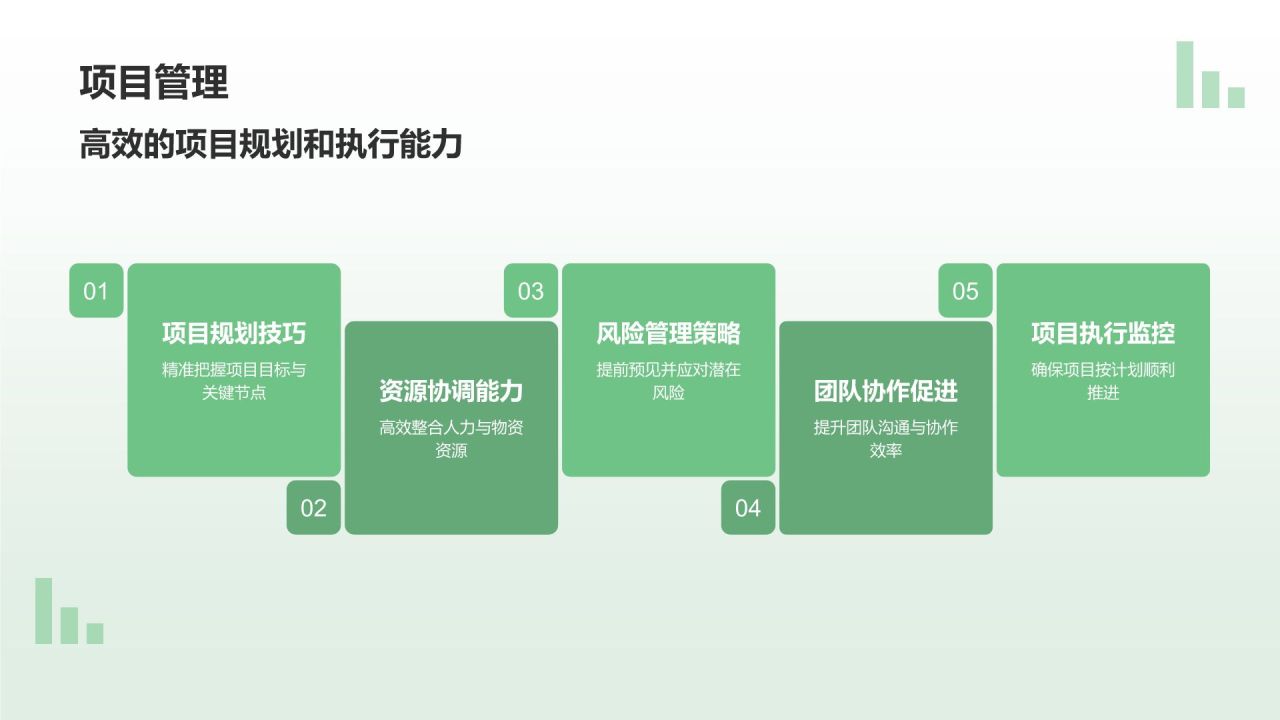 项目管理

高效的项目规划和执行能力

01

项目规划技巧

精准把握项目目标与关键节点

02

资源协调能力

高效整合人力与物资资源

03

风险管理策略

提前预见并应对潜在风险

04

团队协作促进

提升团队沟通与协作效率

05

项目执行监控

确保项目按计划顺利推进